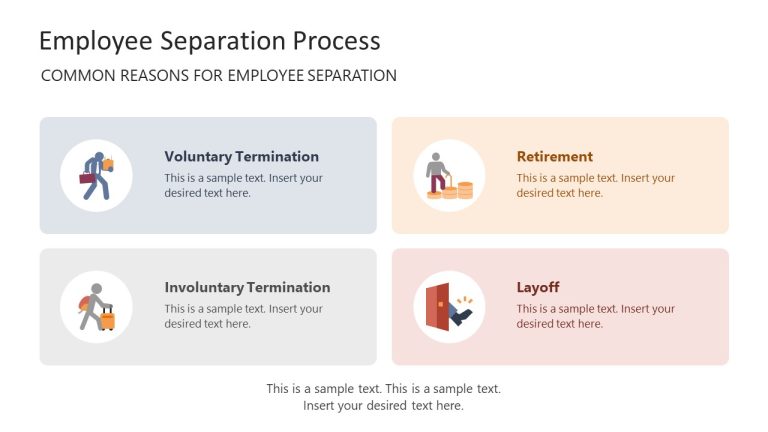 Employee Separation Process

COMMON REASONS FOR EMPLOYEE SEPARATION

Voluntary Termination

This is a sample text. Insert your desired text here.

Retirement

This is a sample text. Insert your desired text here.

Involuntary Termination

This is a sample text. Insert your desired text here.

Layoff

This is a sample text. Insert your desired text here.

This is a sample text. This is a sample text. Insert your desired text here.